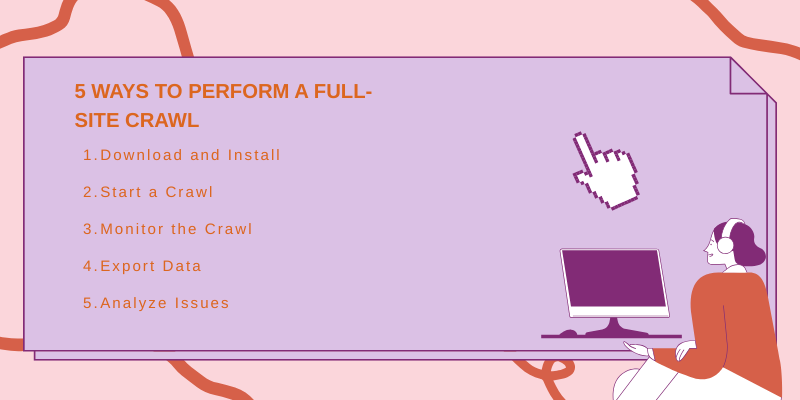 5 WAYS TO PERFORM A FULL-SITE CRAWL

1. Download and Install
2. Start a Crawl
3. Monitor the Crawl
4. Export Data
5. Analyze Issues